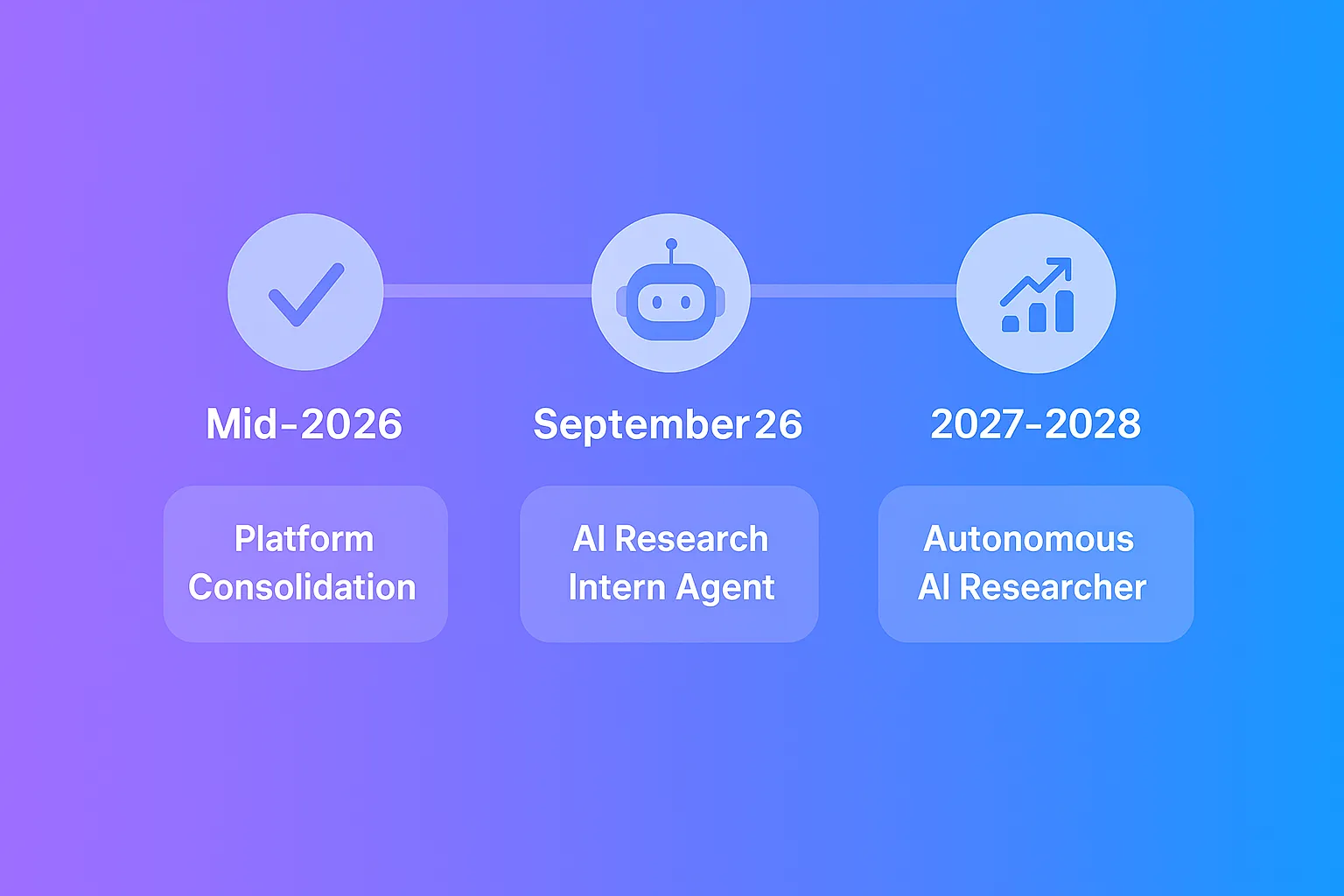 Mid-2026

Platform Consolidation

September 26

AI Research Intern Agent

2027-2028

Autonomous AI Researcher